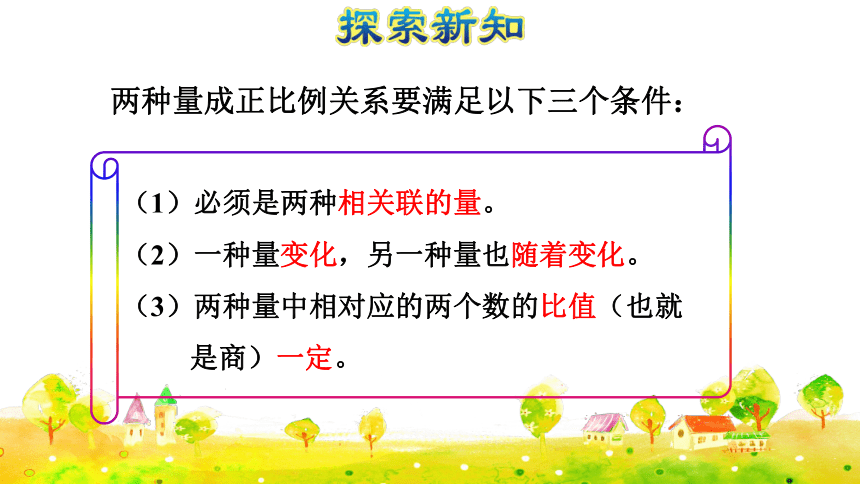 探索新知

两种量成正比例关系要满足以下三个条件：

（1）必须是两种相关联的量。

（2）一种量变化，另一种量也随着变化。

（3）两种量中相对应的两个数的比值（也就是商）一定。